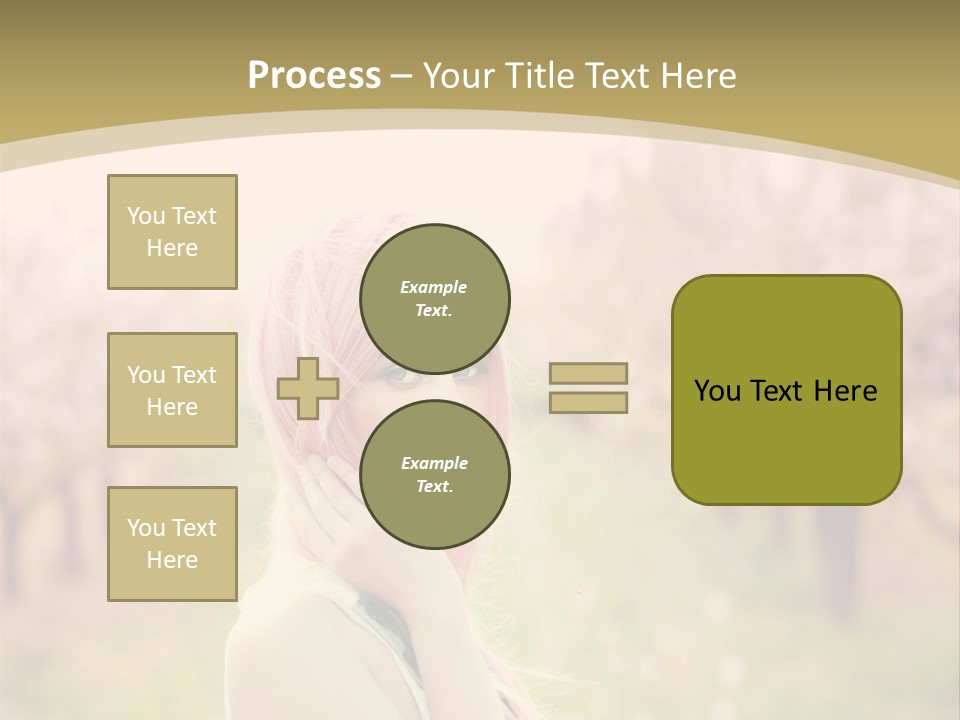 Process – Your Title Text Here

You Text Here

You Text Here

You Text Here

Example Text.

Example Text.

You Text Here